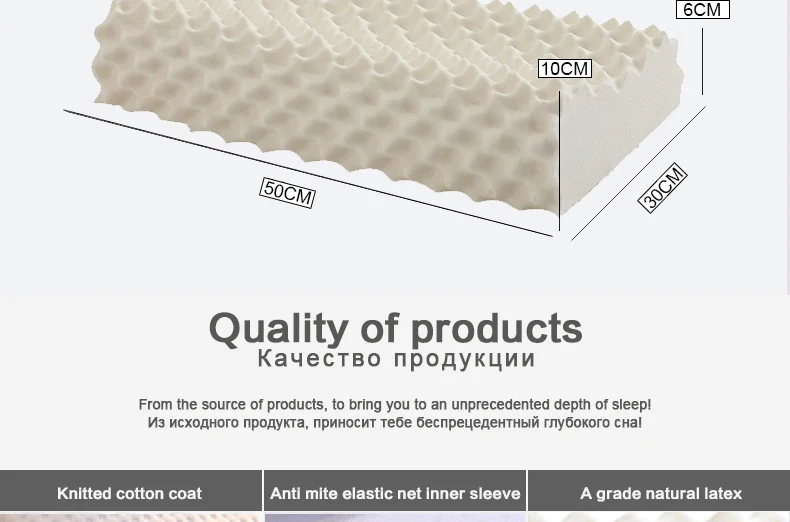 6CM

10CM

50CM

30CM

Quality of products
Качество продукции

From the source of products, to bring you to an unprecedented depth of sleep!
Из исходного продукта, приносит тебе беспрецедентный глубокого сна!

Knitted cotton coat

Anti mite elastic net inner sleeve

A grade natural latex